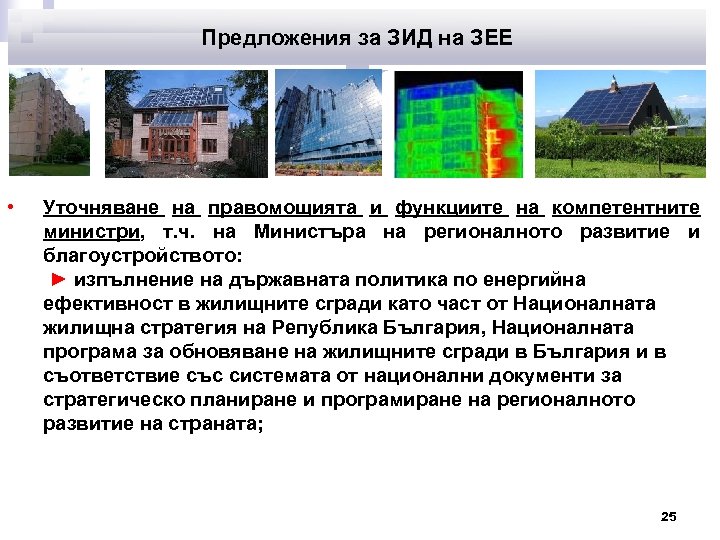 Предложения за ЗИД на ЗЕЕ

• Уточняване на правомощията и функциите на компетентните министри, т.ч. на Министъра на регионалното развитие и благоустройството:
► изпълнение на държавната политика по енергийна ефективност в жилищните сгради като част от Националната жилищна стратегия на Република България, Националната програма за обновяване на жилищните сгради в България и в съответствие със системата от национални документи за стратегическо планиране и програмиране на регионалното развитие на страната;

25